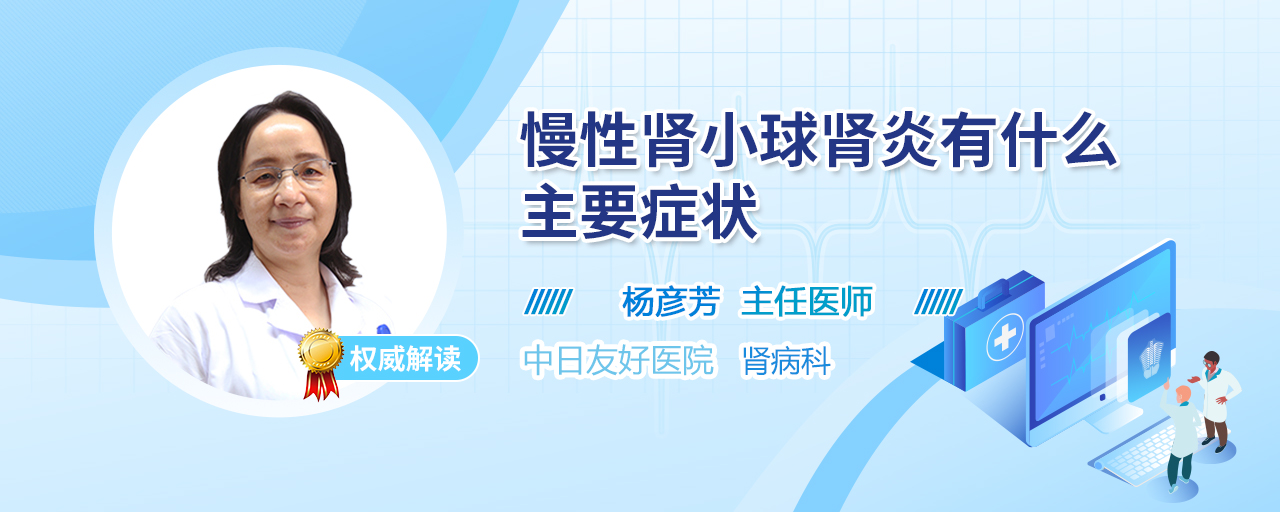 慢性肾小球肾炎有什么主要症状

杨彦芳 主任医师

中日友好医院 肾病科

权威解读